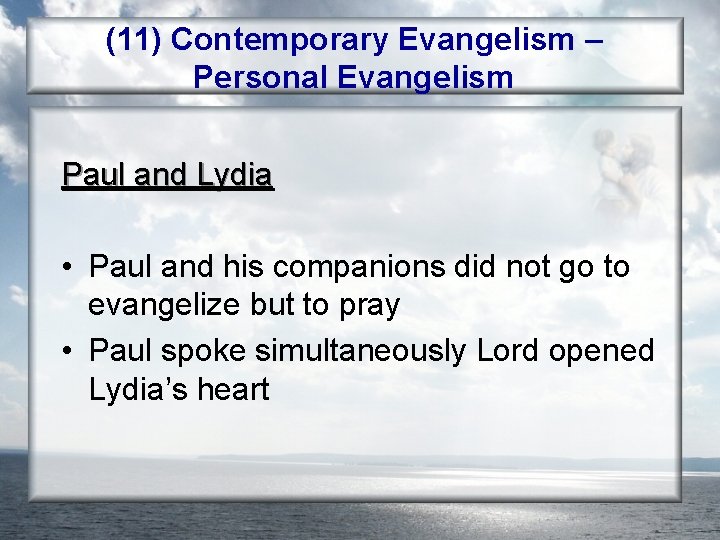 (11) Contemporary Evangelism – Personal Evangelism

Paul and Lydia

• Paul and his companions did not go to evangelize but to pray
• Paul spoke simultaneously Lord opened Lydia’s heart